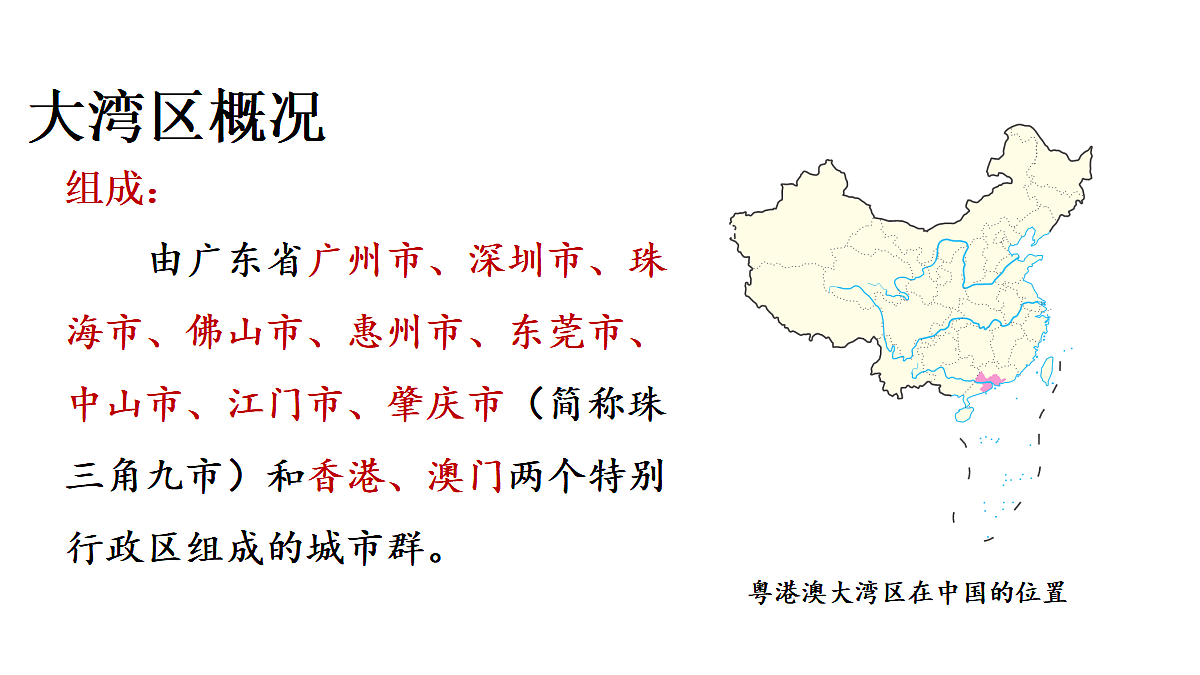 大湾区概况

组成：

由广东省广州市、深圳市、珠海市、佛山市、惠州市、东莞市、中山市、江门市、肇庆市（简称珠三角九市）和香港、澳门两个特别行政区组成的城市群。

粤港澳大湾区在中国的位置